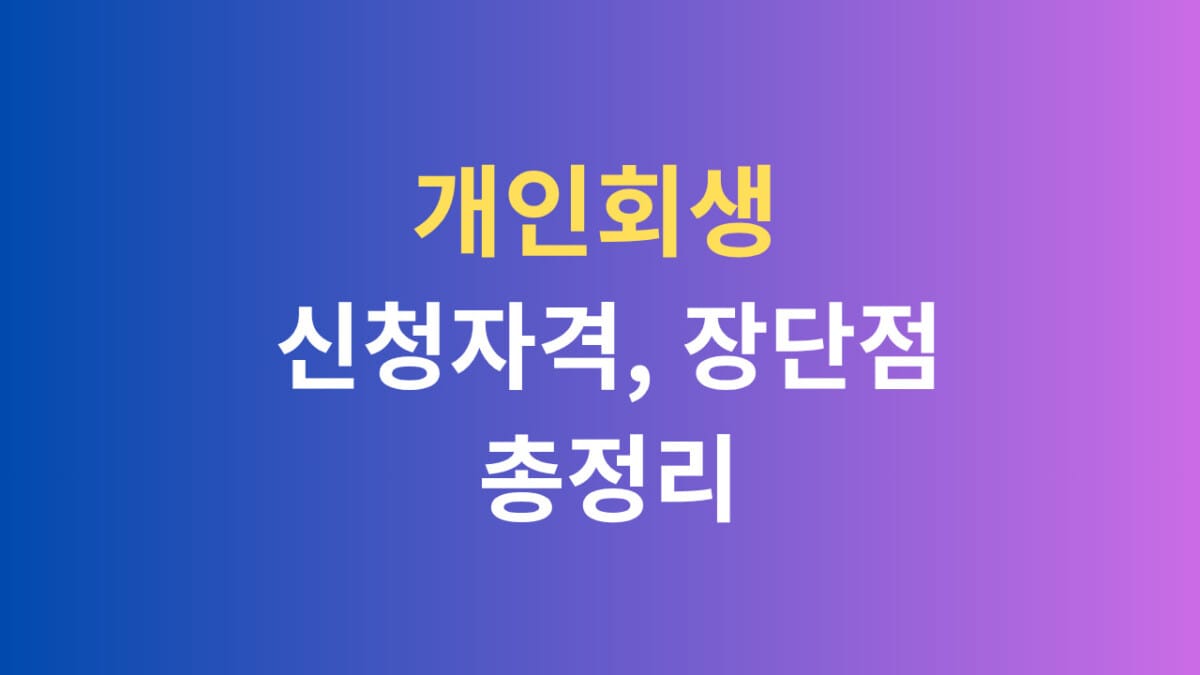 개인회생
신청자격, 장단점
총정리